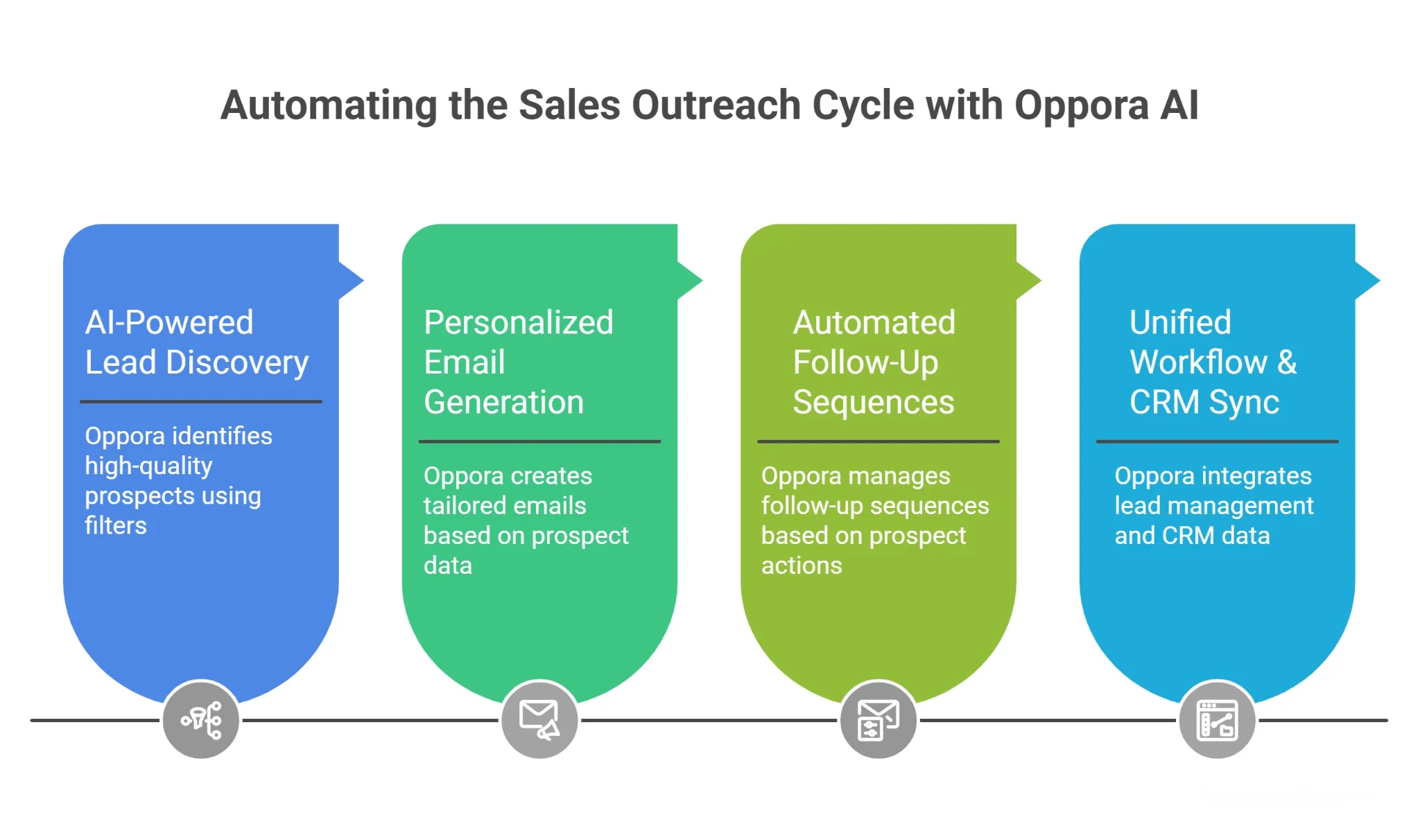 Automating the Sales Outreach Cycle with Oppora AI

AI-Powered Lead Discovery

Oppora identifies high-quality prospects using filters

Personalized Email Generation

Oppora creates tailored emails based on prospect data

Automated Follow-Up Sequences

Oppora manages follow-up sequences based on prospect actions

Unified Workflow & CRM Sync

Oppora integrates lead management and CRM data